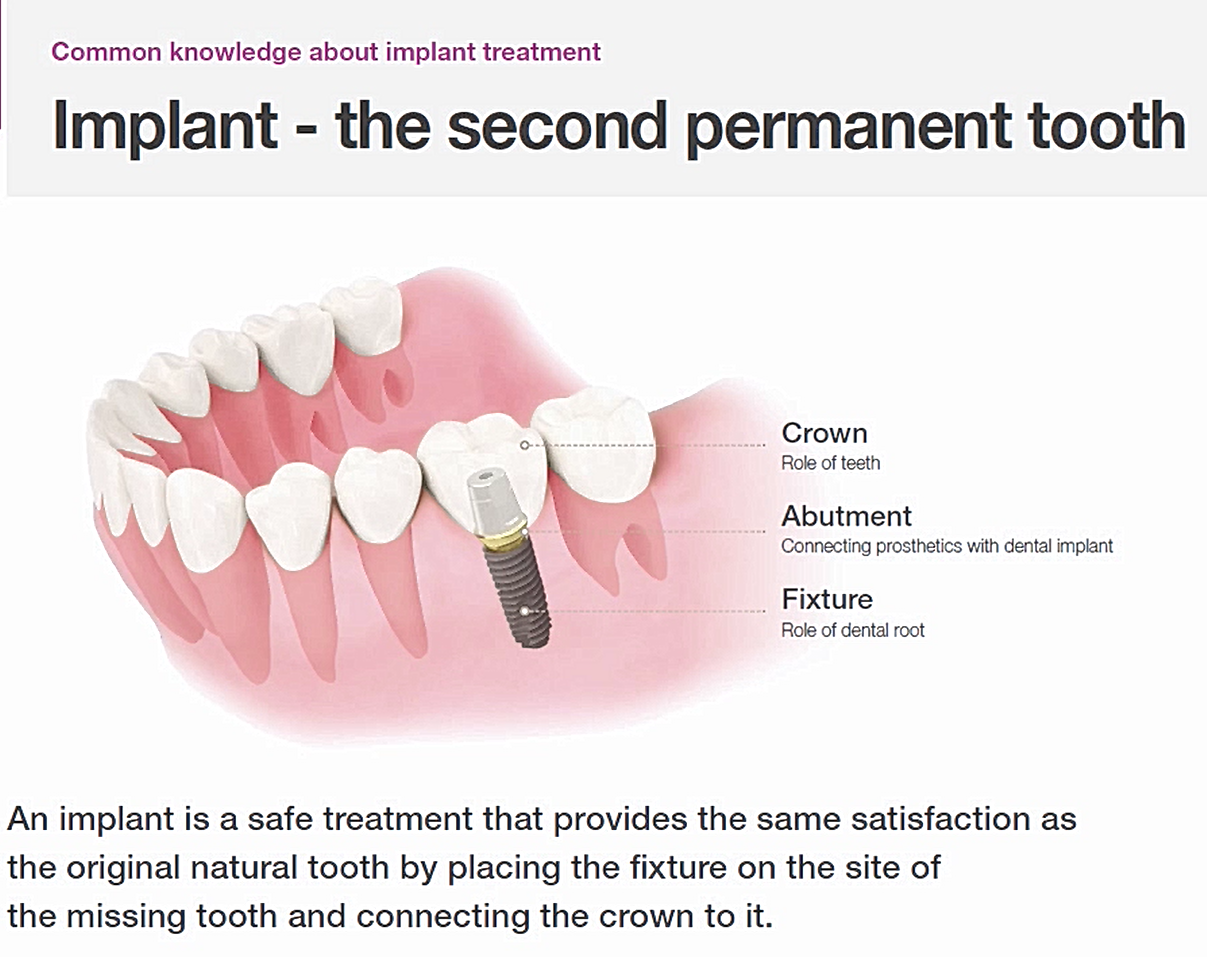 Common knowledge about implant treatment

Implant - the second permanent tooth

Crown
Role of teeth

Abutment
Connecting prosthetics with dental implant

Fixture
Role of dental root

An implant is a safe treatment that provides the same satisfaction as the original natural tooth by placing the fixture on the site of the missing tooth and connecting the crown to it.